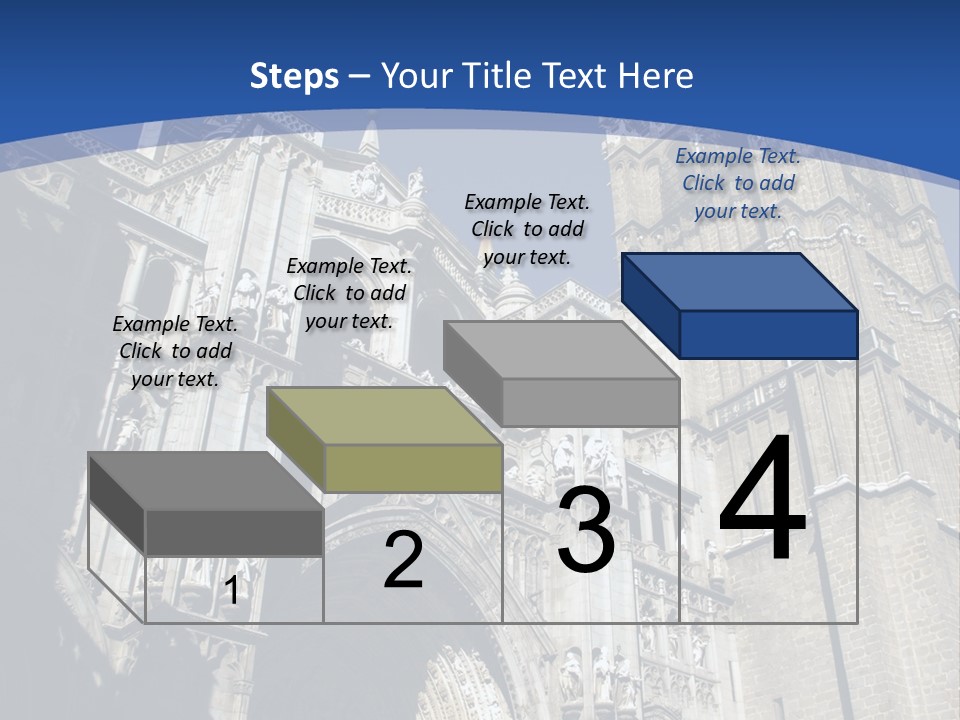 Steps – Your Title Text Here

Example Text. Click to add your text.

Example Text. Click to add your text.

Example Text. Click to add your text.

Example Text. Click to add your text.

1

2

3

4